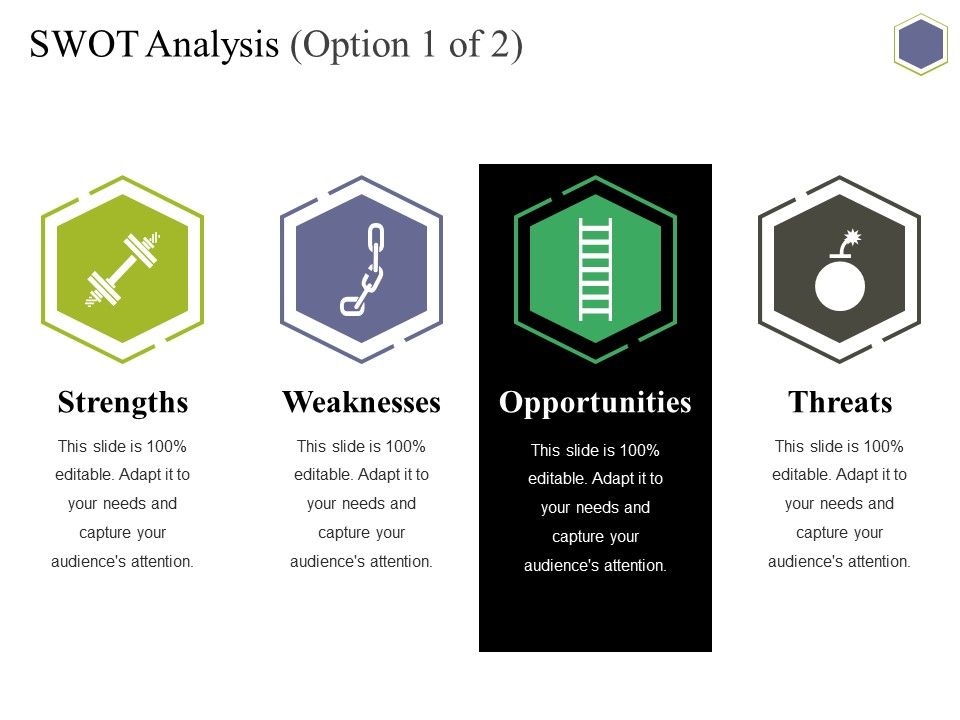 SWOT Analysis (Option 1 of 2)

Strengths

This slide is 100% editable. Adapt it to your needs and capture your audience's attention.

Weaknesses

This slide is 100% editable. Adapt it to your needs and capture your audience's attention.

Opportunities

This slide is 100% editable. Adapt it to your needs and capture your audience's attention.

Threats

This slide is 100% editable. Adapt it to your needs and capture your audience's attention.